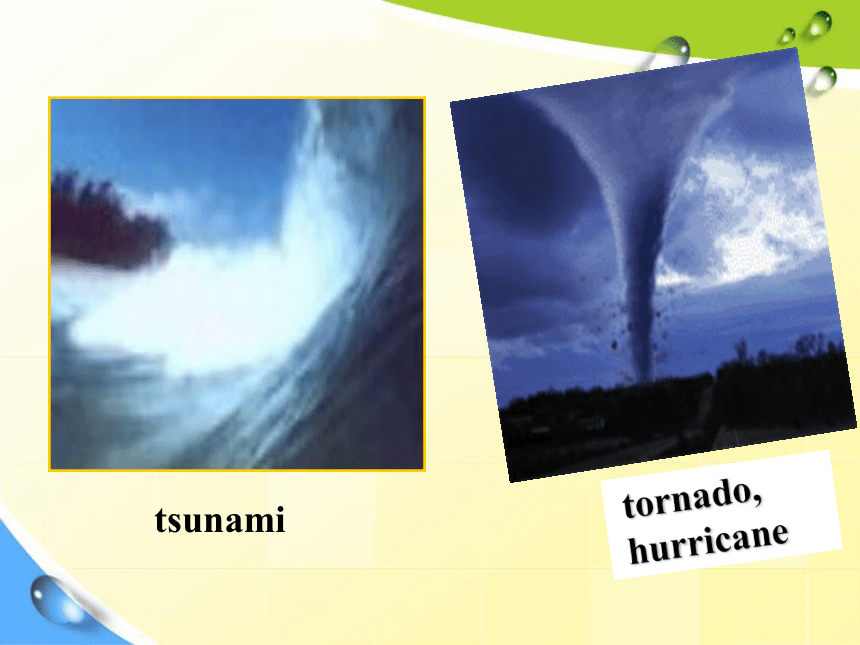 tsunami

tornado, hurricane